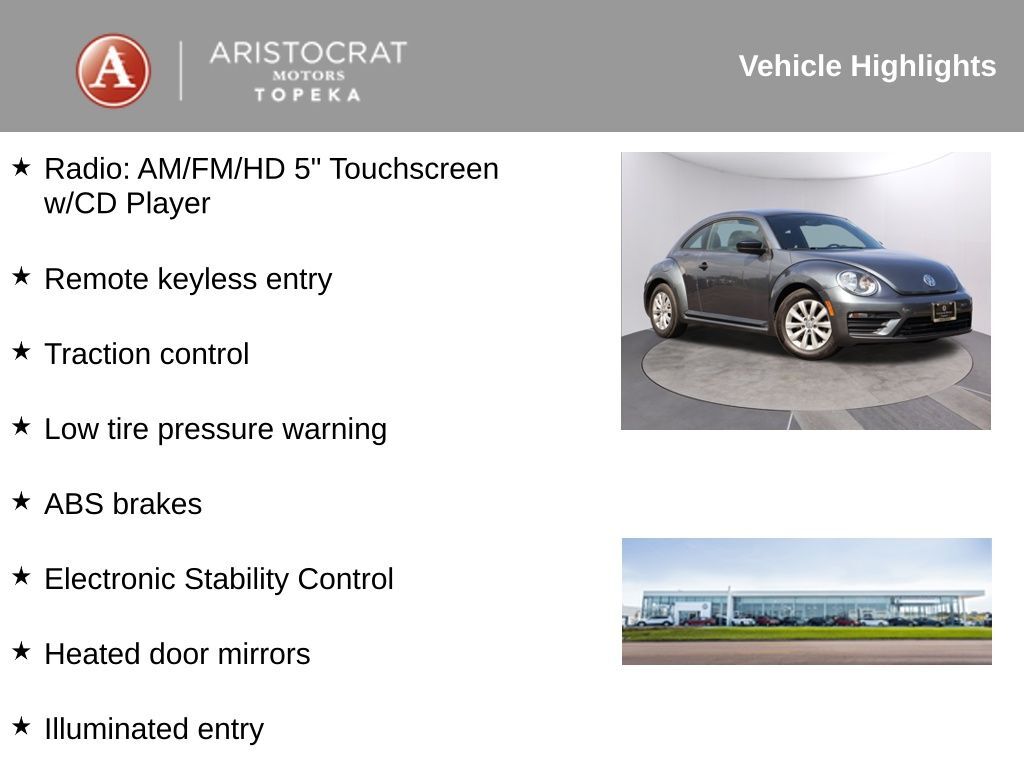 A
ARISTOCRAT
MOTORS
TOPEKA

Vehicle Highlights

★ Radio: AM/FM/HD 5" Touchscreen w/CD Player

★ Remote keyless entry

★ Traction control

★ Low tire pressure warning

★ ABS brakes

★ Electronic Stability Control

★ Heated door mirrors

★ Illuminated entry